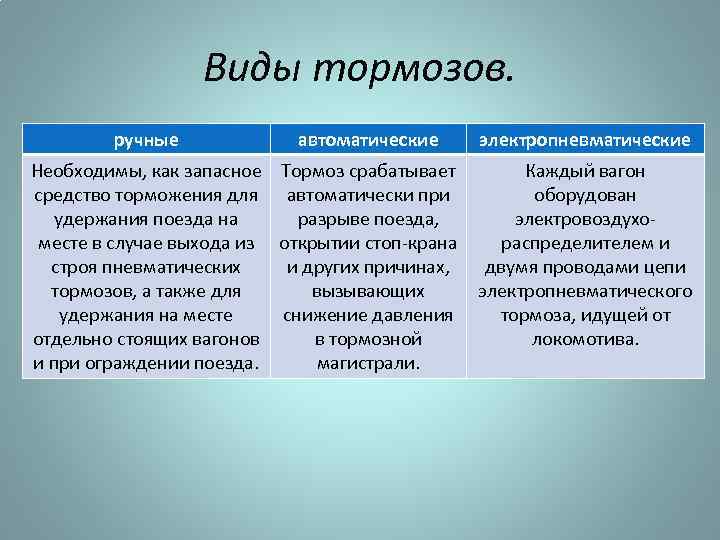 Виды тормозов.

| ручные | автоматические | электропневматические |
|---|---|---|
| Необходимы, как запасное средство торможения для удержания поезда на месте в случае выхода из строя пневматических тормозов, а также для удержания на месте отдельно стоящих вагонов и при ограждении поезда. | Тормоз срабатывает автоматически при разрыве поезда, открытии стоп-крана и других причинах, вызывающих снижение давления в тормозной магистрали. | Каждый вагон оборудован электровоздухо-распределителем и двумя проводами цепи электропневматического тормоза, идущей от локомотива. |